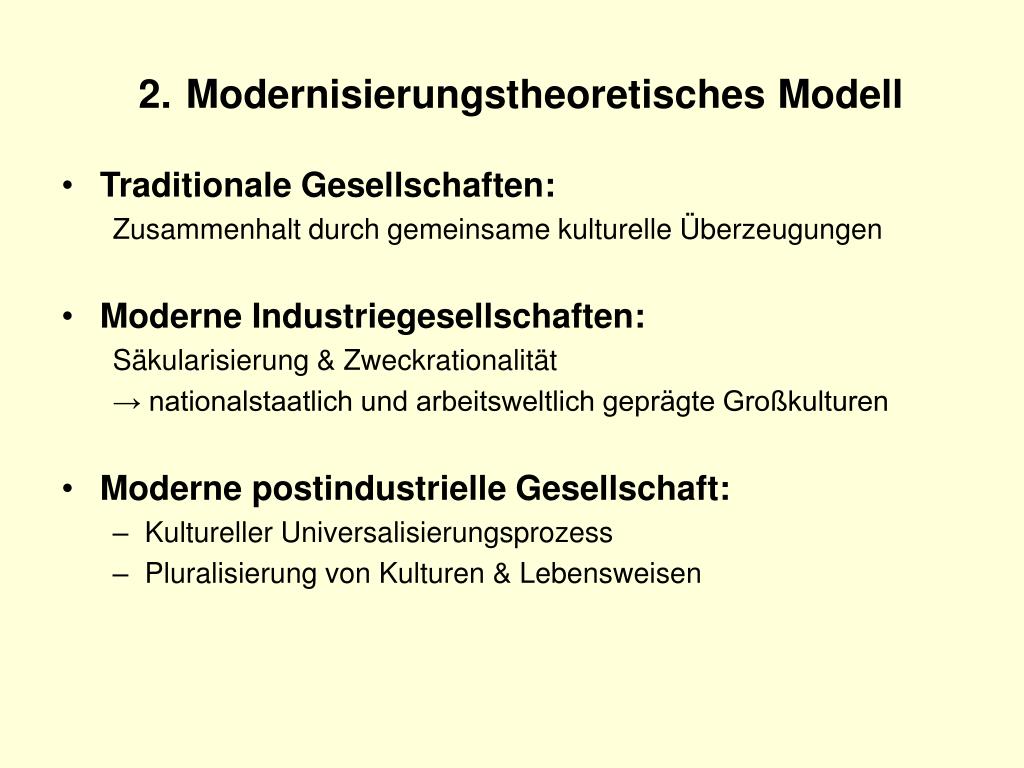 2. Modernisierungstheoretisches Modell

• Traditionale Gesellschaften:
Zusammenhalt durch gemeinsame kulturelle Überzeugungen

• Moderne Industriegesellschaften:
Säkularisierung & Zweckrationalität
→ nationalstaatlich und arbeitsweltlich geprägte Großkulturen

• Moderne postindustrielle Gesellschaft:
– Kultureller Universalisierungsprozess
– Pluralisierung von Kulturen & Lebensweisen